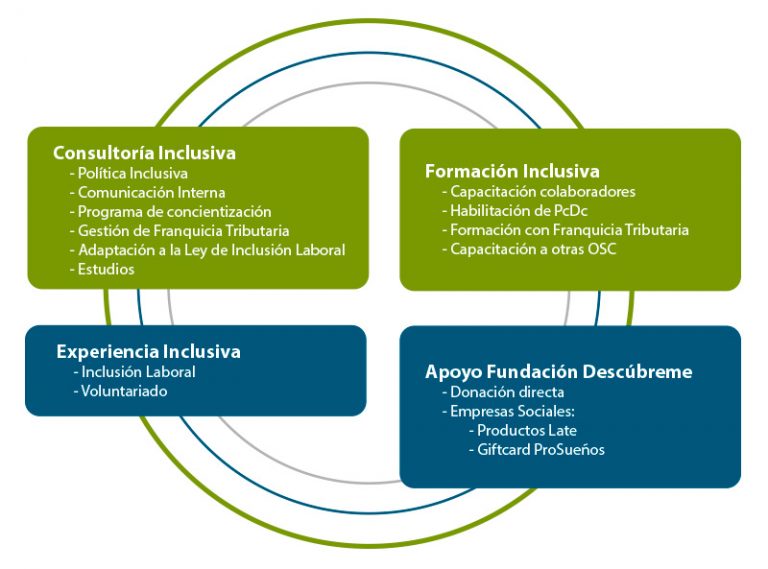 Consultoría Inclusiva
- Política Inclusiva
- Comunicación Interna
- Programa de concientización
- Gestión de Franquicia Tributaria
- Adaptación a la Ley de Inclusión Laboral
- Estudios

Formación Inclusiva
- Capacitación colaboradores
- Habilitación de PcDc
- Formación con Franquicia Tributaria
- Capacitación a otras OSC

Experiencia Inclusiva
- Inclusión Laboral
- Voluntariado

Apoyo Fundación Descúbreme
- Donación directa
- Empresas Sociales:
- Productos Late
- Giftcard ProSueños